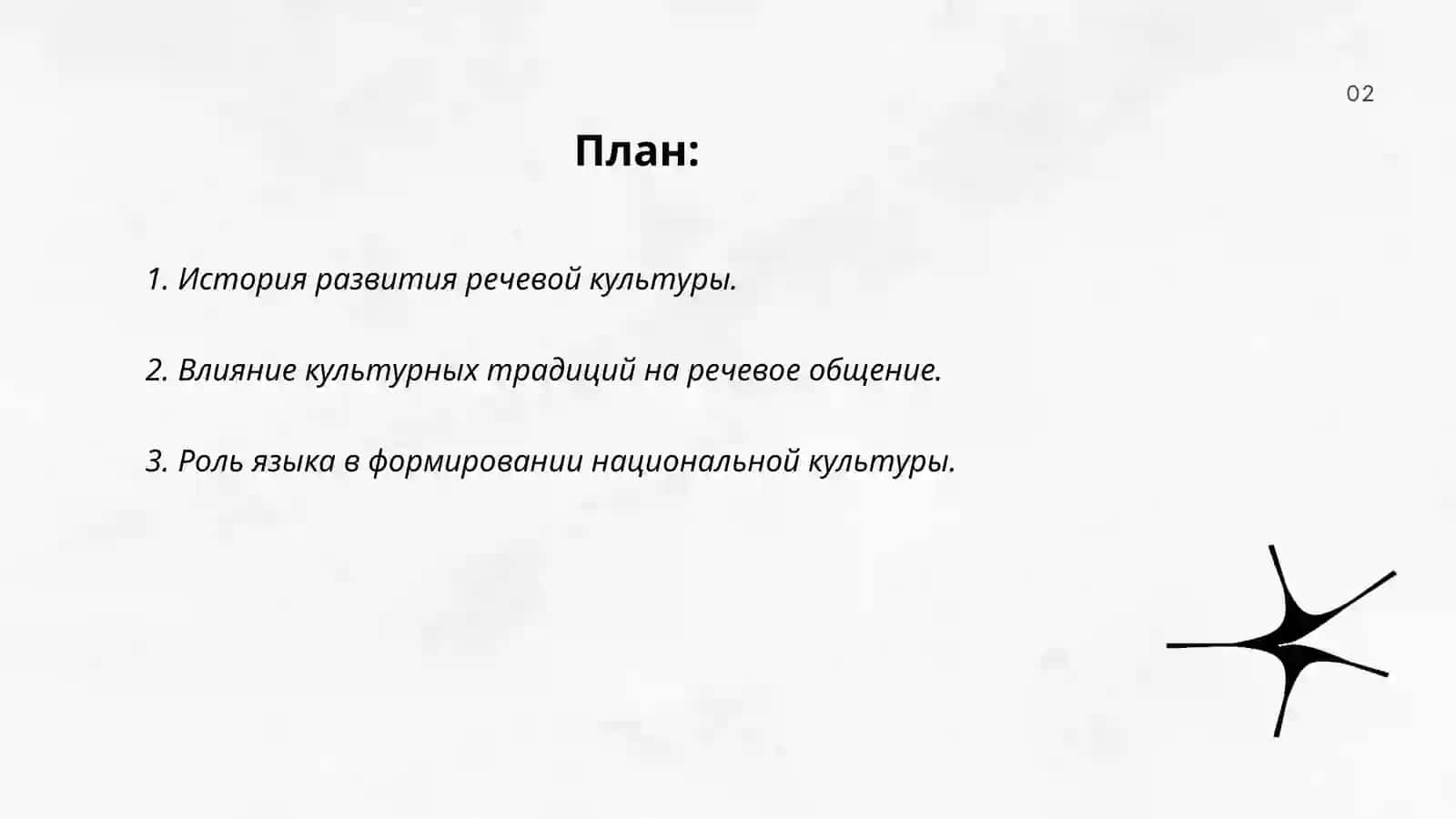 02

План:

1. История развития речевой культуры.

2. Влияние культурных традиций на речевое общение.

3. Роль языка в формировании национальной культуры.